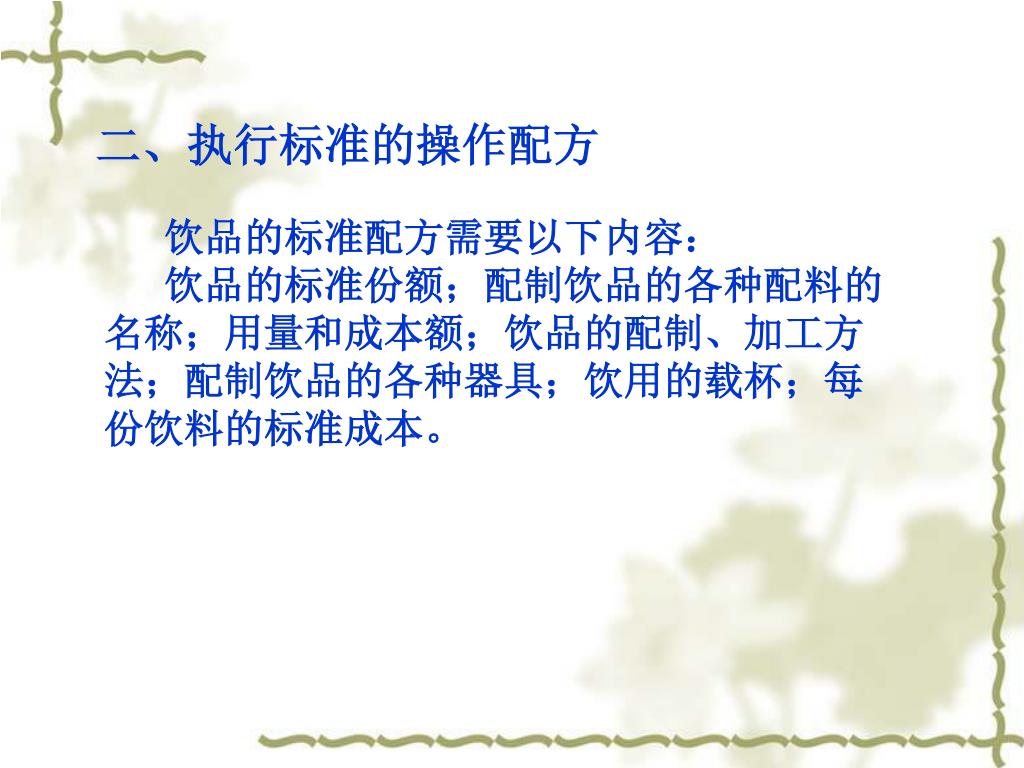 二、执行标准的操作配方

饮品的标准配方需要以下内容：

饮品的标准份额；配制饮品的各种配料的名称；用量和成本额；饮品的配制、加工方法；配制饮品的各种器具；饮用的载杯；每份饮料的标准成本。